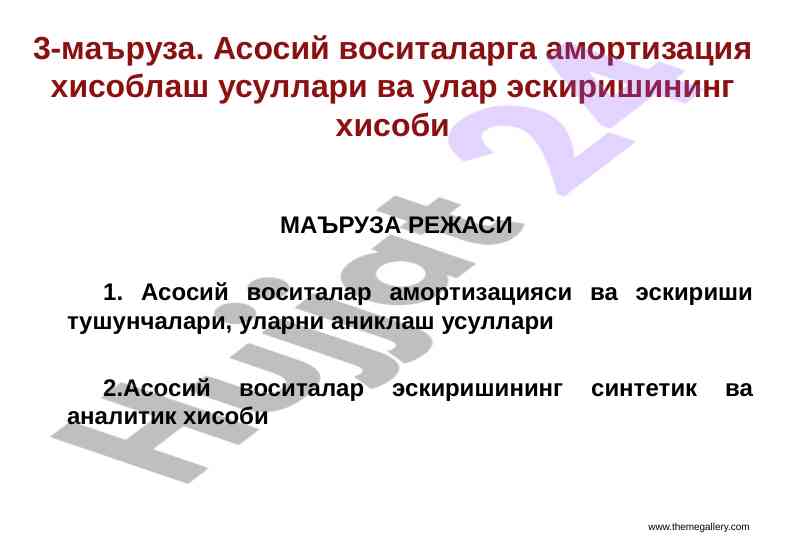 3-маъруза. Асосий воситаларга амортизация хисоблаш усуллари ва улар эскиришининг хисоби

МАЪРУЗА РЕЖАСИ

1. Асосий воситалар амортизацияси ва эскириши тушунчалари, уларни аниклаш усуллари

2.Асосий воситалар эскиришининг синтетик ва аналитик хисоби

Hujjat 24

www.themegallery.com